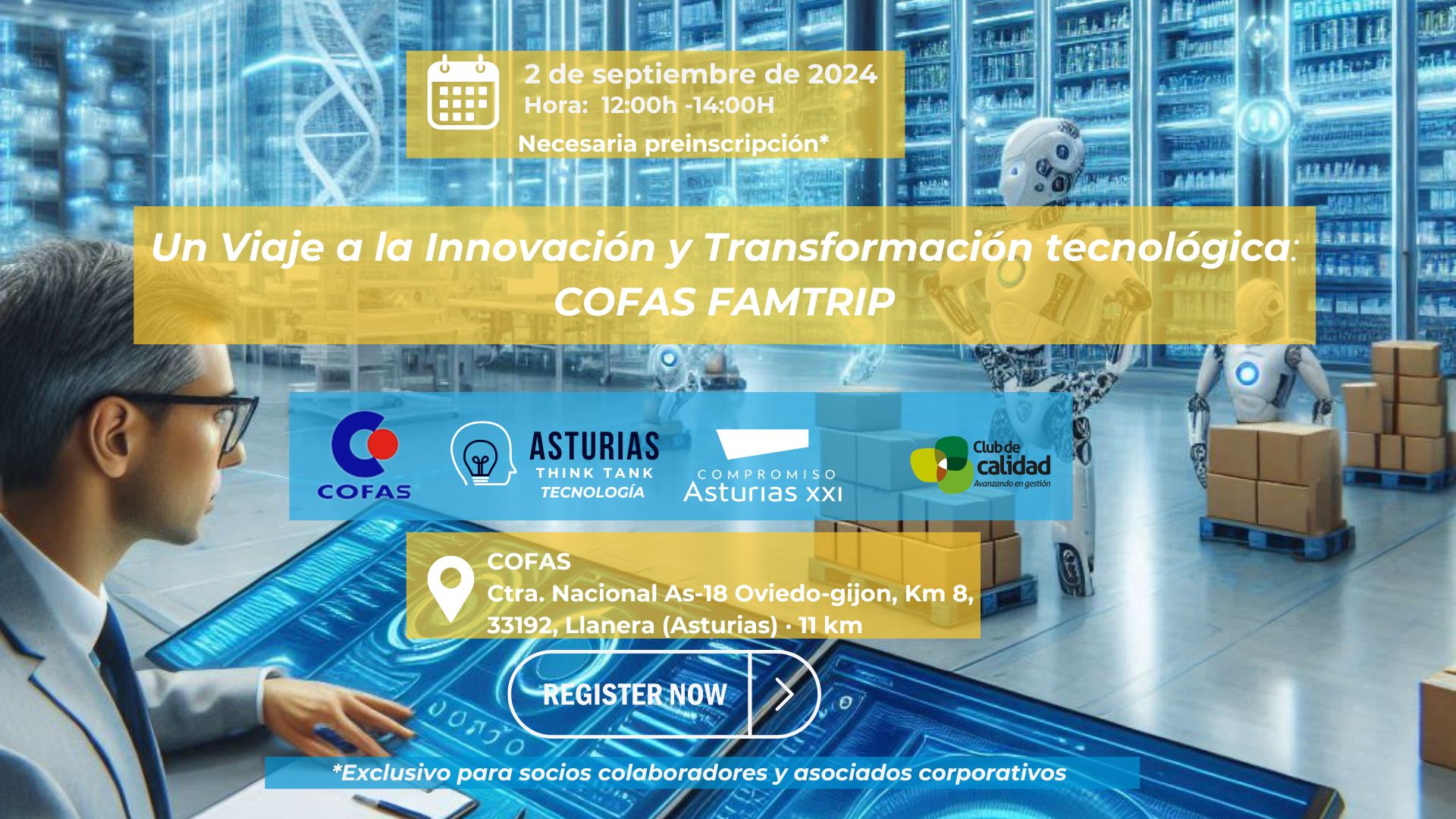 2 de septiembre de 2024
Hora: 12:00h -14:00H
Necesaria preinscripción*

Un Viaje a la Innovación y Transformación tecnológica: COFAS FAMTRIP

COFAS
ASTURIAS THINK TANK TECNOLOGÍA
COMPROMISO Asturias XXI
Club de calidad Avanzando en gestión

COFAS
Ctra. Nacional As-18 Oviedo-gijon, Km 8, 33192, Llanera (Asturias) · 11 km

REGISTER NOW

*Exclusivo para socios colaboradores y asociados corporativos